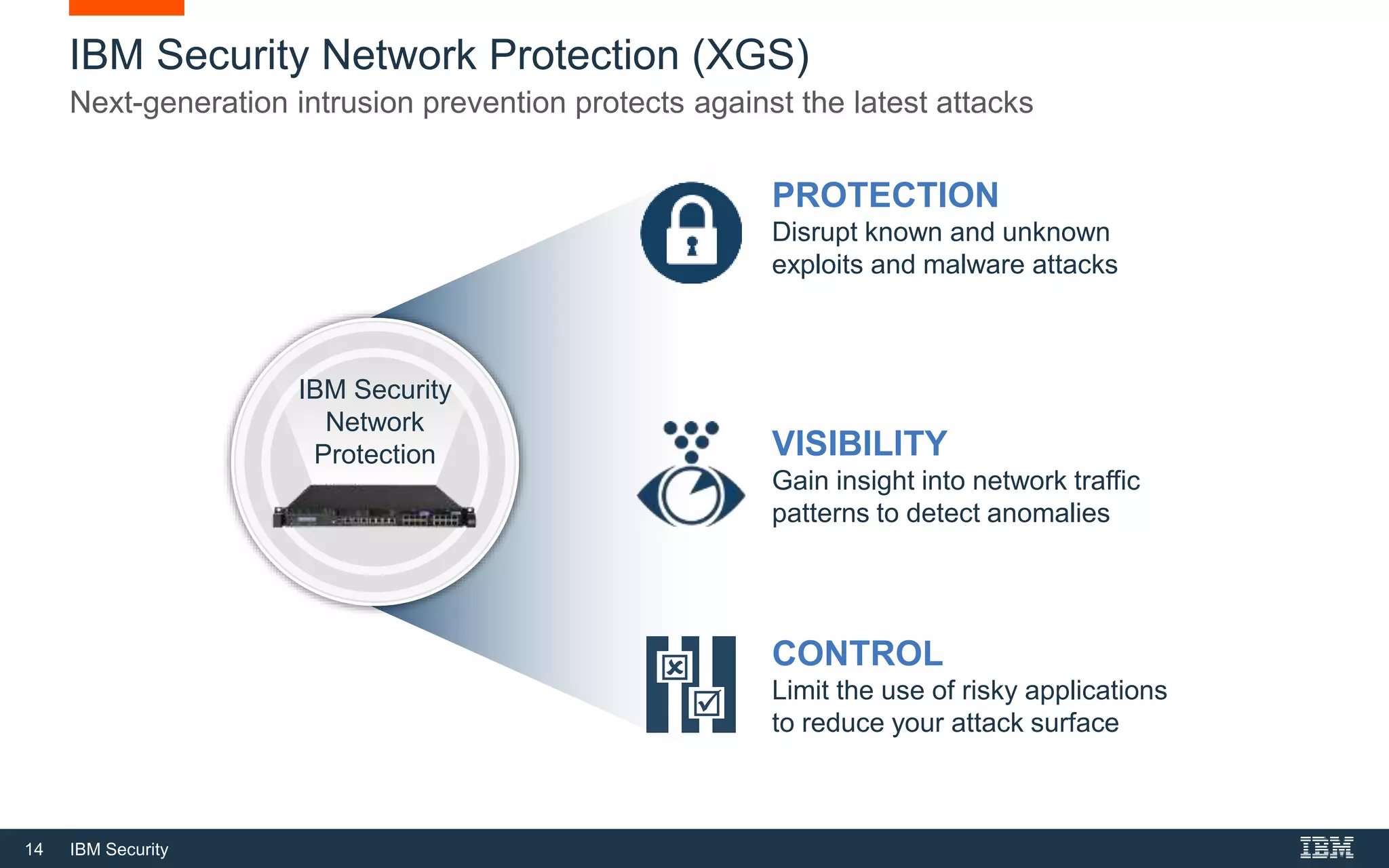 IBM Security Network Protection (XGS)
Next-generation intrusion prevention protects against the latest attacks

IBM Security Network Protection

PROTECTION
Disrupt known and unknown exploits and malware attacks

VISIBILITY
Gain insight into network traffic patterns to detect anomalies

CONTROL
Limit the use of risky applications to reduce your attack surface

14 IBM Security

IBM